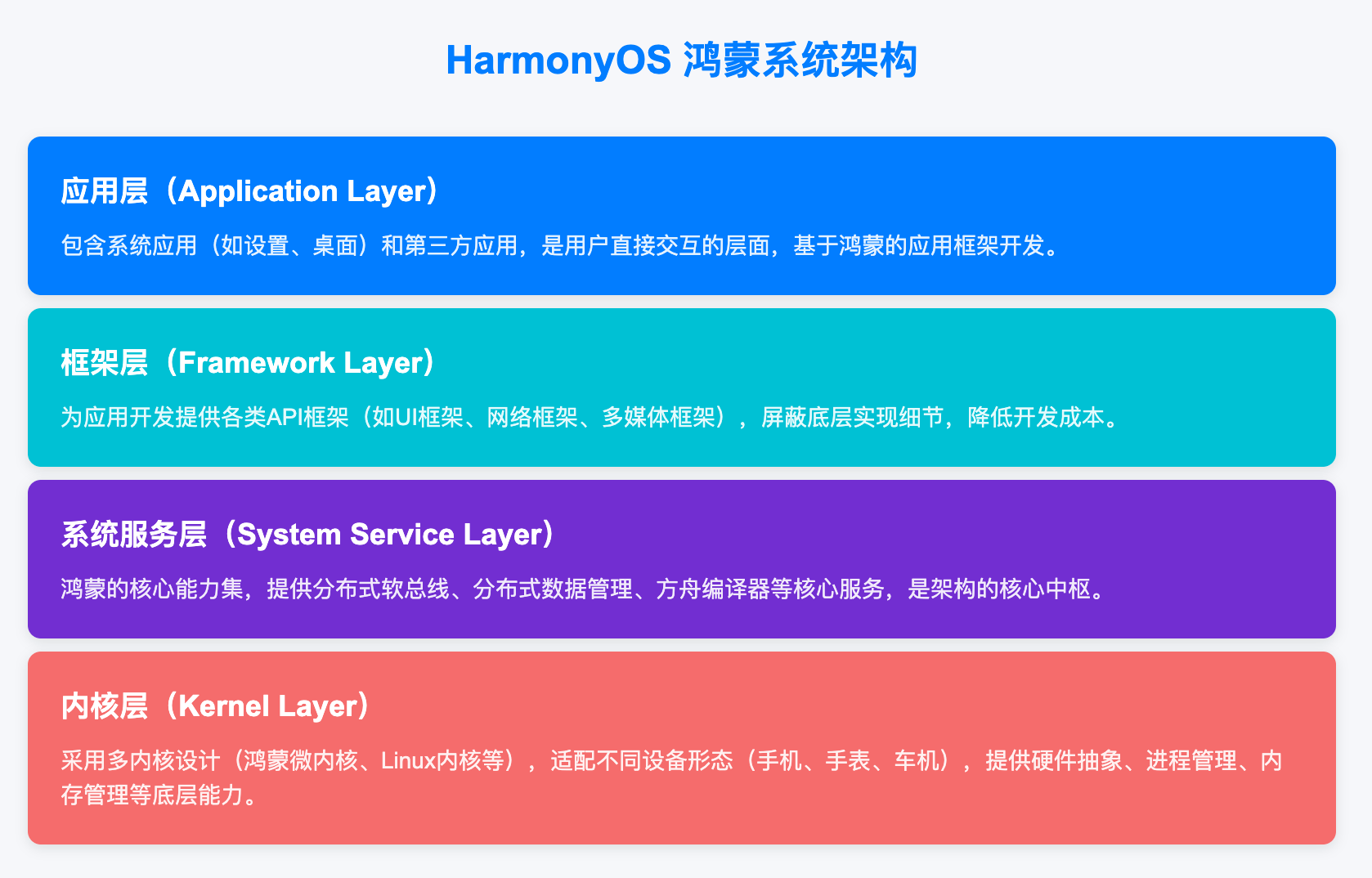 HarmonyOS 鸿蒙系统架构

应用层（Application Layer）

包含系统应用（如设置、桌面）和第三方应用，是用户直接交互的层面，基于鸿蒙的应用框架开发。

框架层（Framework Layer）

为应用开发提供各类API框架（如UI框架、网络框架、多媒体框架），屏蔽底层实现细节，降低开发成本。

系统服务层（System Service Layer）

鸿蒙的核心能力集，提供分布式软总线、分布式数据管理、方舟编译器等核心服务，是架构的核心中枢。

内核层（Kernel Layer）

采用多内核设计（鸿蒙微内核、Linux内核等），适配不同设备形态（手机、手表、车机），提供硬件抽象、进程管理、内存管理等底层能力。